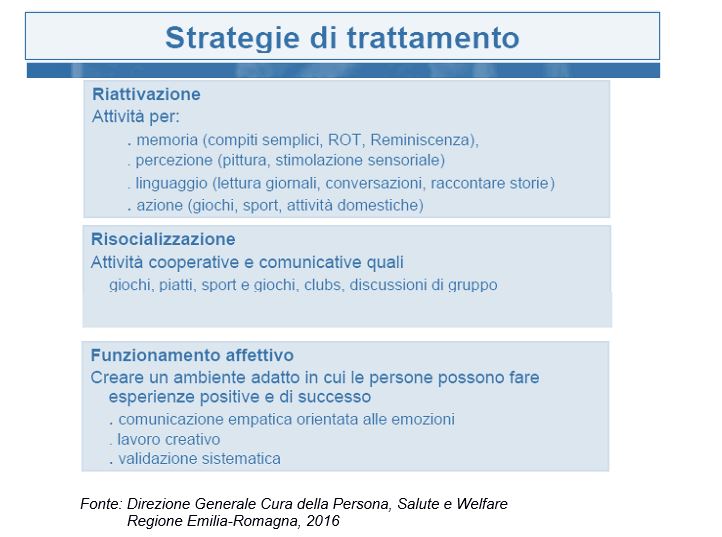 Strategie di trattamento

Riattivazione
Attività per:
. memoria (compiti semplici, ROT, Reminiscenza),
. percezione (pittura, stimolazione sensoriale)
. linguaggio (lettura giornali, conversazioni, raccontare storie)
. azione (giochi, sport, attività domestiche)

Risocializzazione
Attività cooperative e comunicative quali
giochi, piatti, sport e giochi, clubs, discussioni di gruppo

Funzionamento affettivo
Creare un ambiente adatto in cui le persone possono fare esperienze positive e di successo
. comunicazione empatica orientata alle emozioni
. lavoro creativo
. validazione sistematica

Fonte: Direzione Generale Cura della Persona, Salute e Welfare
Regione Emilia-Romagna, 2016